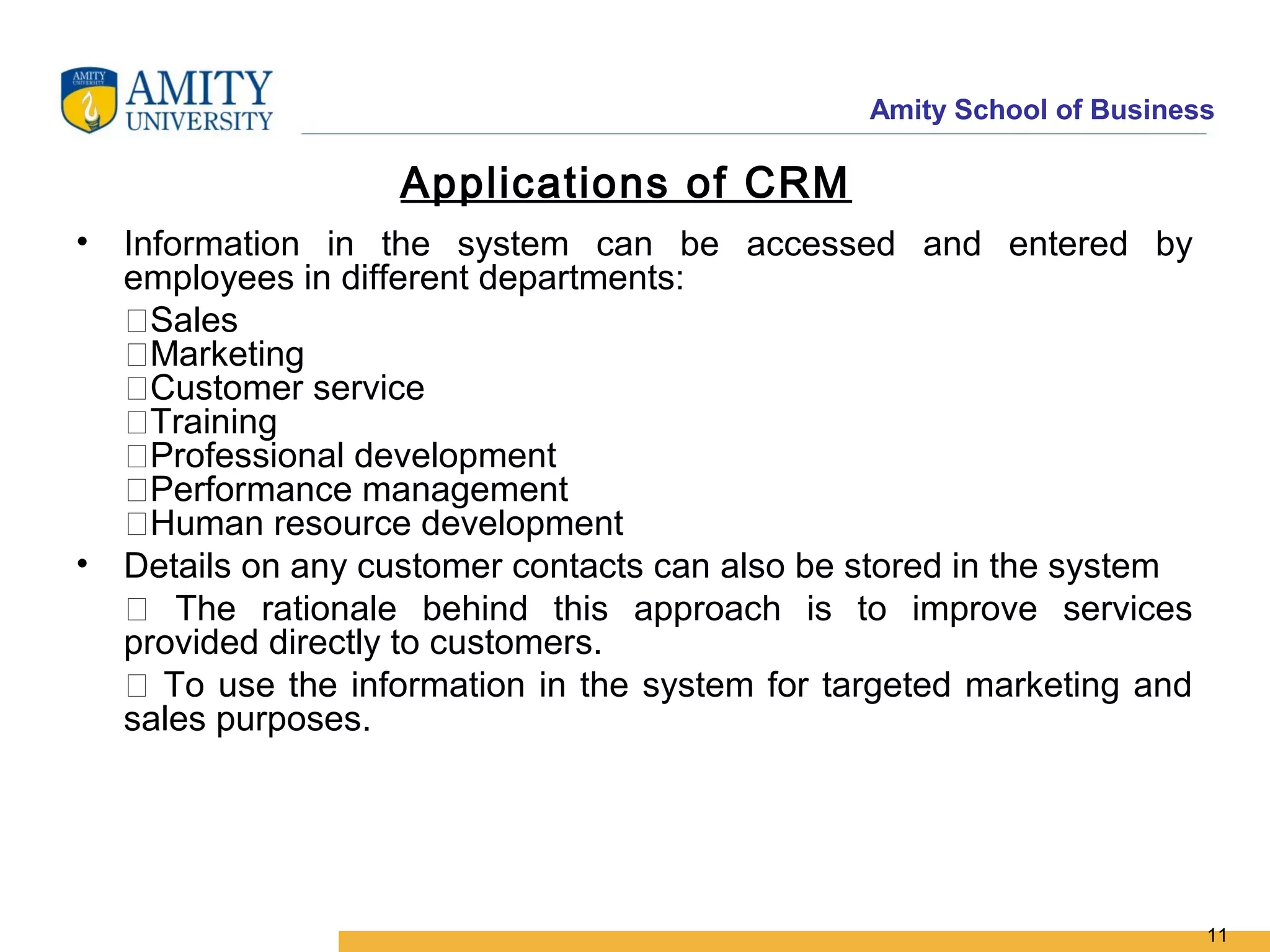 AMITY UNIVERSITY

AMITY UNIVERSITY

Amity School of Business

Applications of CRM

• Information in the system can be accessed and entered by employees in different departments:

□Sales
□Marketing
□Customer service
□Training
□Professional development
□Performance management
□Human resource development

• Details on any customer contacts can also be stored in the system

□ The rationale behind this approach is to improve services provided directly to customers.

□ To use the information in the system for targeted marketing and sales purposes.

11